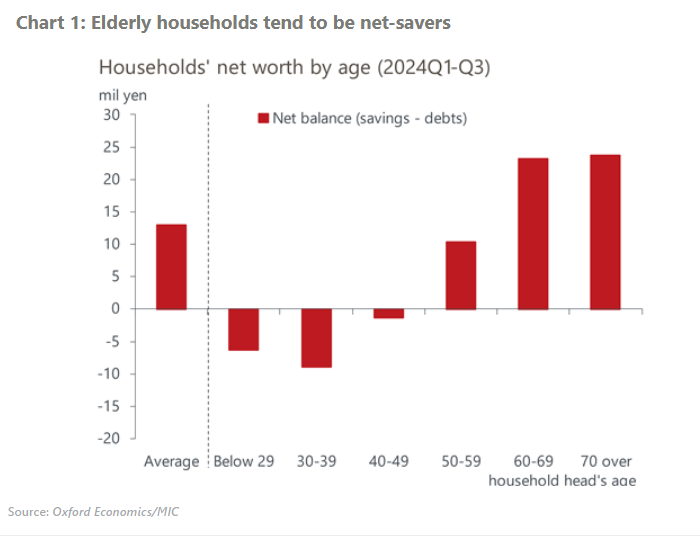 Chart 1: Elderly households tend to be net-savers

Households' net worth by age (2024Q1-Q3)

mil yen

Net balance (savings - debts)

30
25
20
15
10
5
0
-5
-10
-15
-20

Average
Below 29
30-39
40-49
50-59
60-69
70 over

household head's age

Source: Oxford Economics/MIC